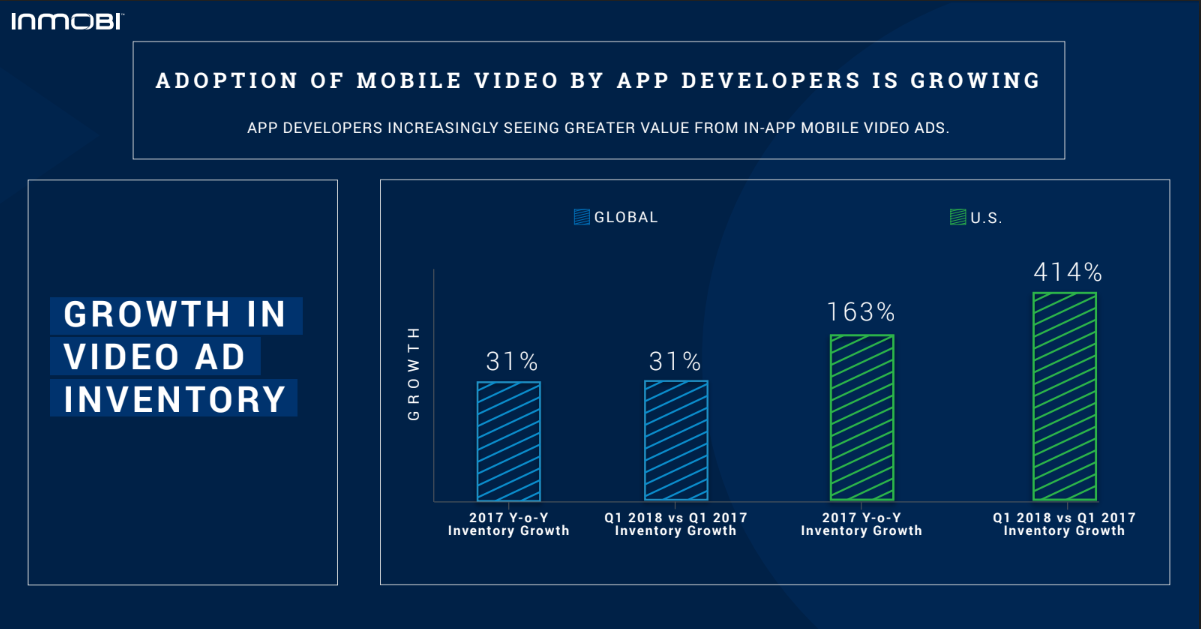 INMOBI

ADOPTION OF MOBILE VIDEO BY APP DEVELOPERS IS GROWING

APP DEVELOPERS INCREASINGLY SEEING GREATER VALUE FROM IN-APP MOBILE VIDEO ADS.

GROWTH IN VIDEO AD INVENTORY

GLOBAL

U.S.

GROWTH

31%

31%

163%

414%

2017 Y-o-Y Inventory Growth

Q1 2018 vs Q1 2017 Inventory Growth

2017 Y-o-Y Inventory Growth

Q1 2018 vs Q1 2017 Inventory Growth